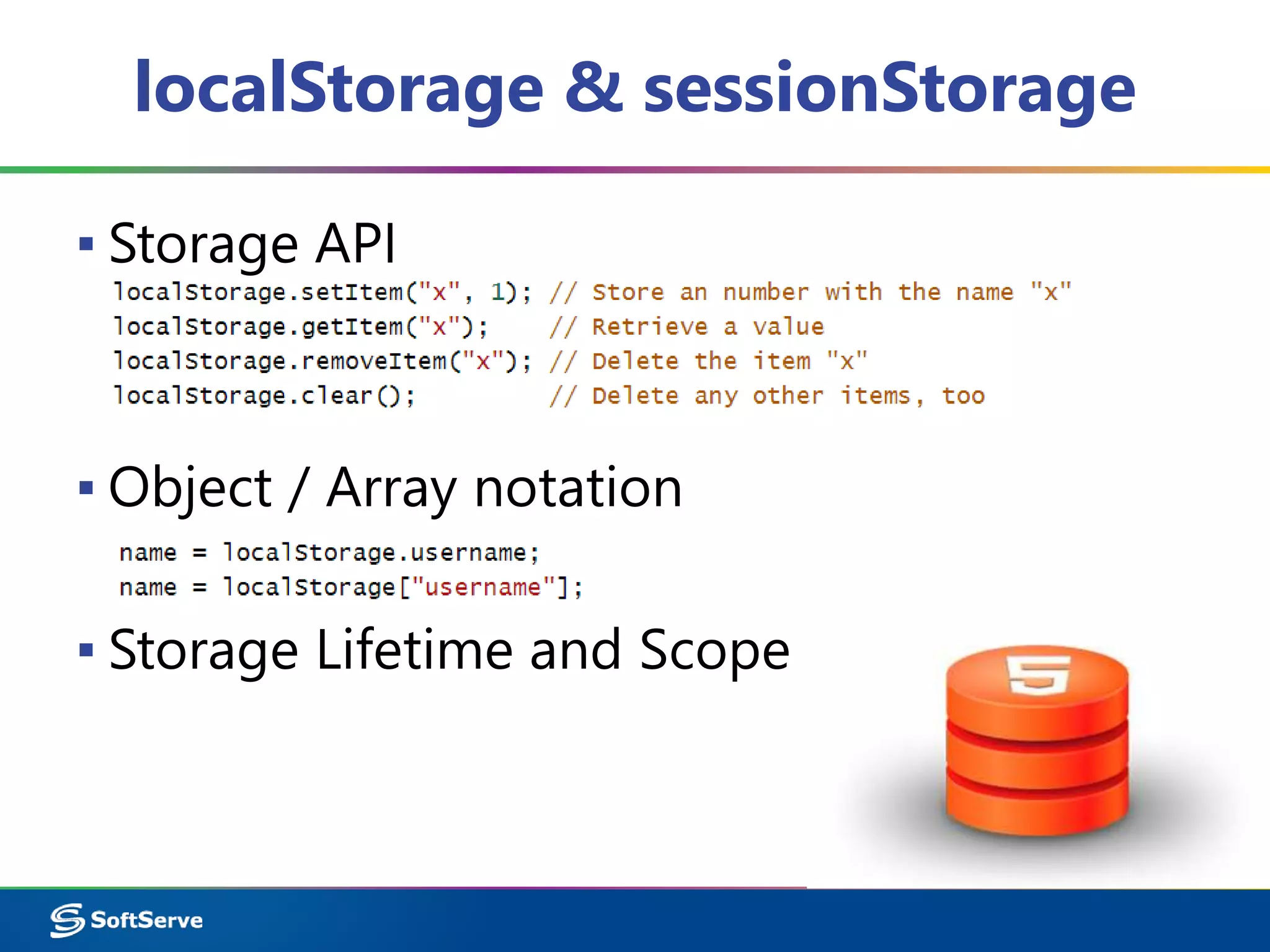 localStorage & sessionStorage

▪ Storage API

localStorage.setItem("x", 1); // Store an number with the name "x"
localStorage.getItem("x");    // Retrieve a value
localStorage.removeItem("x"); // Delete the item "x"
localStorage.clear();         // Delete any other items, too

▪ Object / Array notation

name = localStorage.username;
name = localStorage["username"];

▪ Storage Lifetime and Scope

5

SoftServe